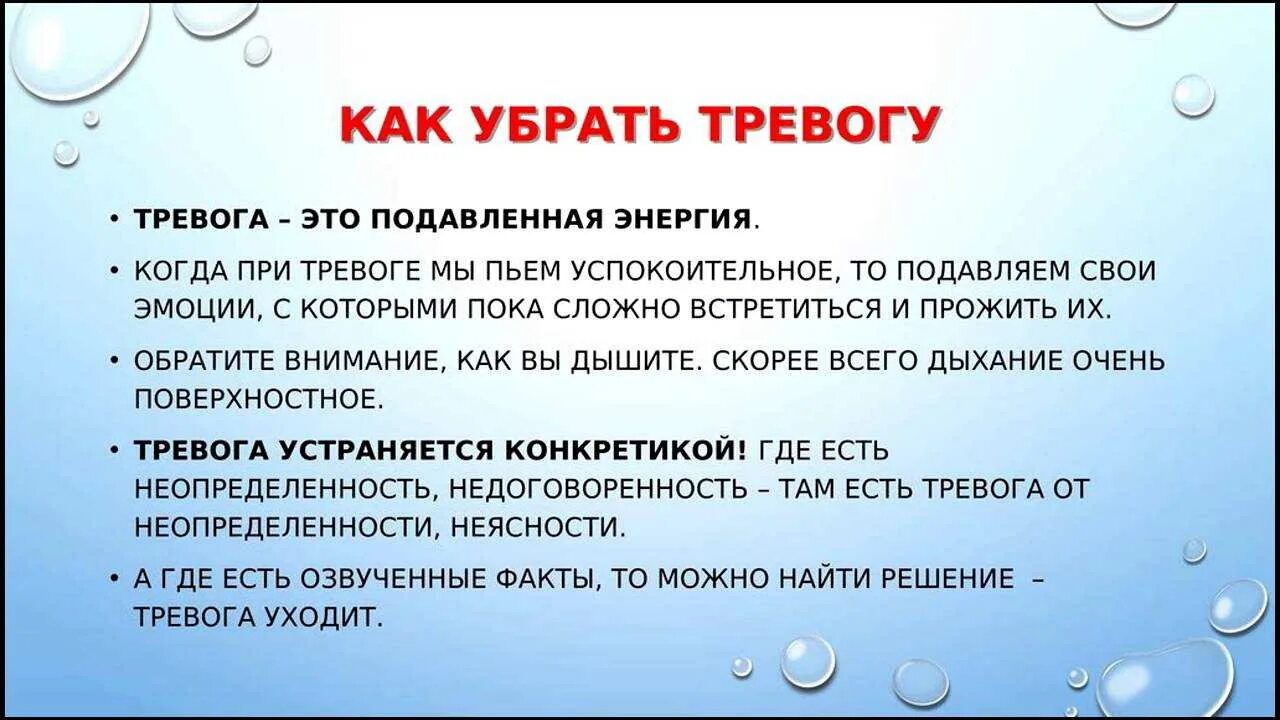 КАК УБРАТЬ ТРЕВОГУ

• ТРЕВОГА – ЭТО ПОДАВЛЕННАЯ ЭНЕРГИЯ.

• КОГДА ПРИ ТРЕВОГЕ МЫ ПЬЕМ УСПОКОИТЕЛЬНОЕ, ТО ПОДАВЛЯЕМ СВОИ ЭМОЦИИ, С КОТОРЫМИ ПОКА СЛОЖНО ВСТРЕТИТЬСЯ И ПРОЖИТЬ ИХ.

• ОБРАТИТЕ ВНИМАНИЕ, КАК ВЫ ДЫШИТЕ. СКОРЕЕ ВСЕГО ДЫХАНИЕ ОЧЕНЬ ПОВЕРХНОСТНОЕ.

• ТРЕВОГА УСТРАНЯЕТСЯ КОНКРЕТИКОЙ! ГДЕ ЕСТЬ НЕОПРЕДЕЛЕННОСТЬ, НЕДОГОВОРЕННОСТЬ – ТАМ ЕСТЬ ТРЕВОГА ОТ НЕОПРЕДЕЛЕННОСТИ, НЕЯСНОСТИ.

• А ГДЕ ЕСТЬ ОЗВУЧЕННЫЕ ФАКТЫ, ТО МОЖНО НАЙТИ РЕШЕНИЕ – ТРЕВОГА УХОДИТ.